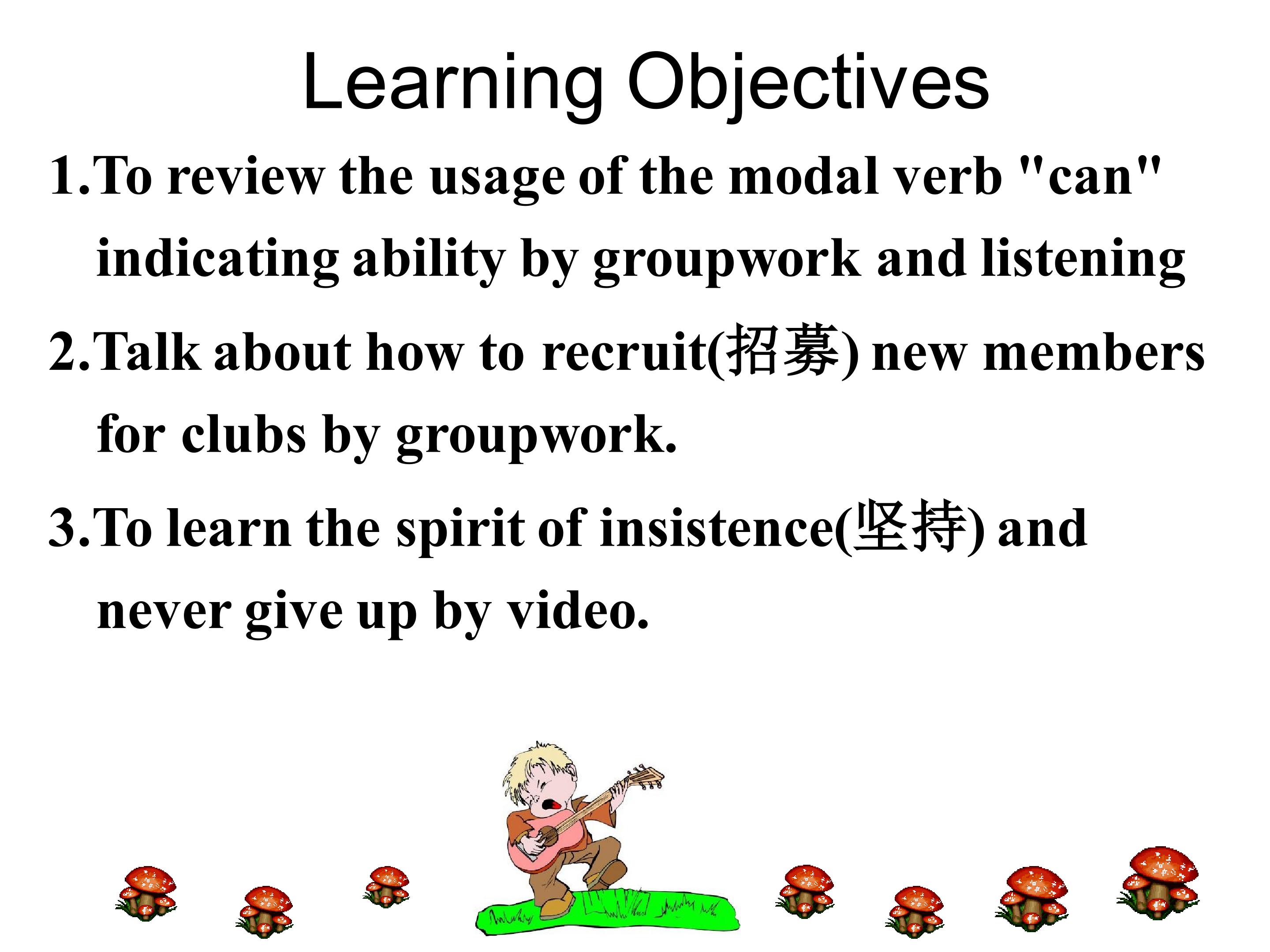 Learning Objectives

1.To review the usage of the modal verb "can" indicating ability by groupwork and listening

2.Talk about how to recruit(招募) new members for clubs by groupwork.

3.To learn the spirit of insistence(坚持) and never give up by video.